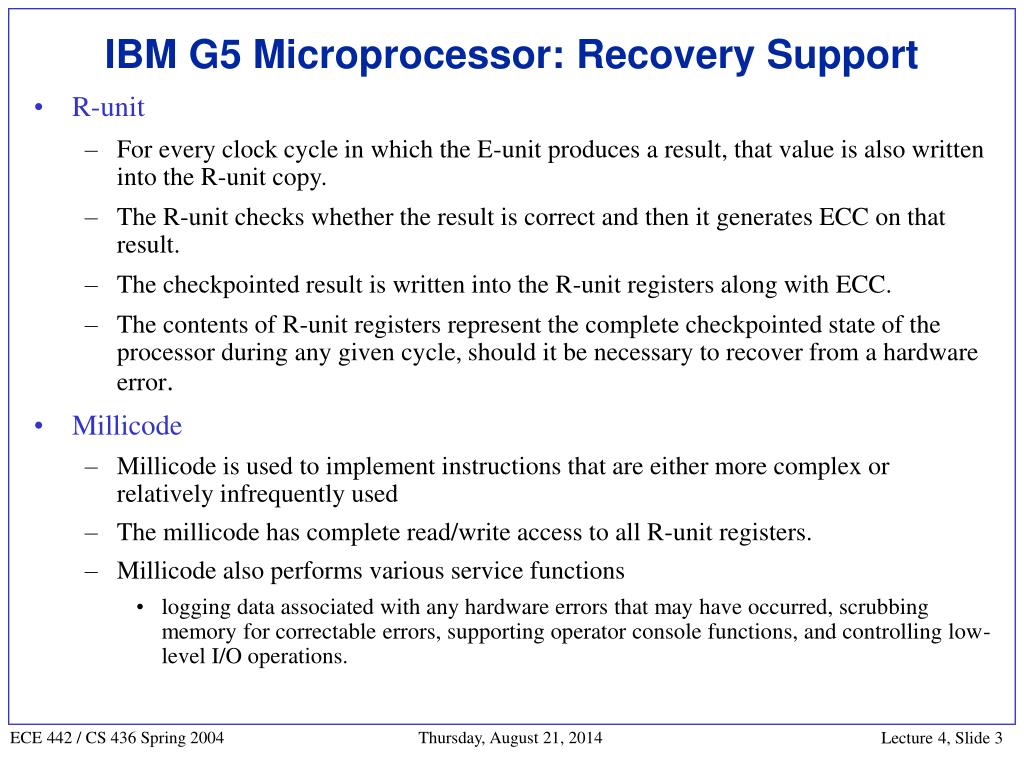 IBM G5 Microprocessor: Recovery Support

• R-unit
– For every clock cycle in which the E-unit produces a result, that value is also written into the R-unit copy.
– The R-unit checks whether the result is correct and then it generates ECC on that result.
– The checkpointed result is written into the R-unit registers along with ECC.
– The contents of R-unit registers represent the complete checkpointed state of the processor during any given cycle, should it be necessary to recover from a hardware error.

• Millicode
– Millicode is used to implement instructions that are either more complex or relatively infrequently used
– The millicode has complete read/write access to all R-unit registers.
– Millicode also performs various service functions
• logging data associated with any hardware errors that may have occurred, scrubbing memory for correctable errors, supporting operator console functions, and controlling low-level I/O operations.

ECE 442 / CS 436 Spring 2004

Thursday, August 21, 2014

Lecture 4, Slide 3